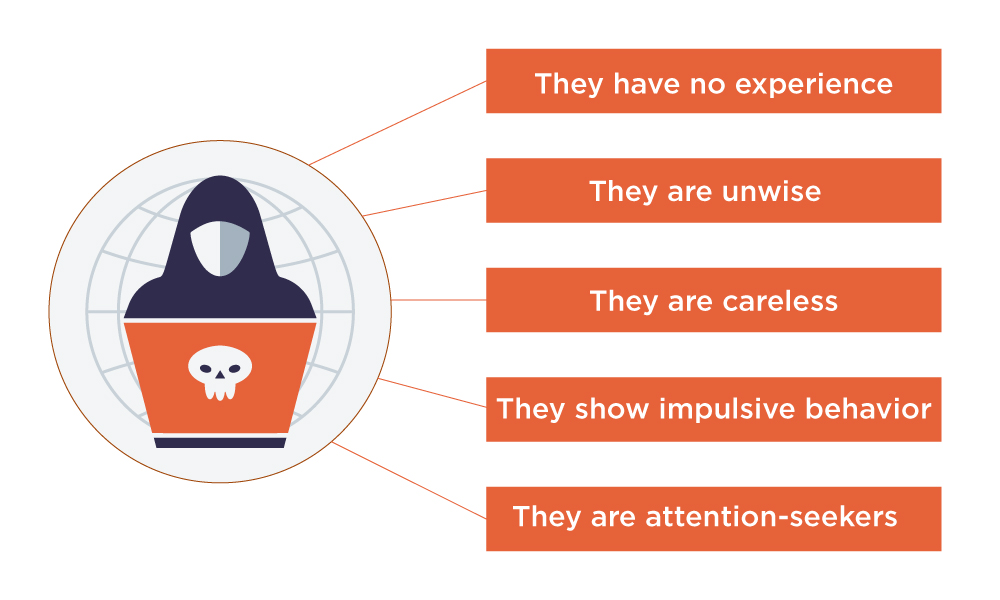 They have no experience

They are unwise

They are careless

They show impulsive behavior

They are attention-seekers